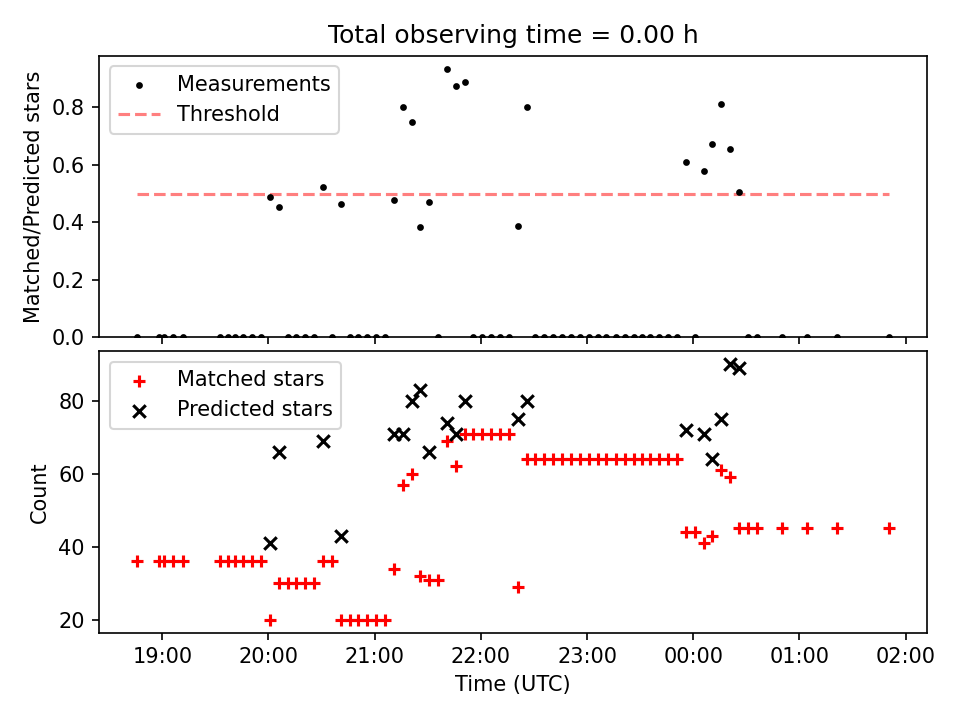 Total observing time = 0.00 h

Measurements
Threshold

Matched/Predicted stars

0.8
0.6
0.4
0.2
0.0

Matched stars
Predicted stars

Count

80
60
40
20

19:00 20:00 21:00 22:00 23:00 00:00 01:00 02:00

Time (UTC)